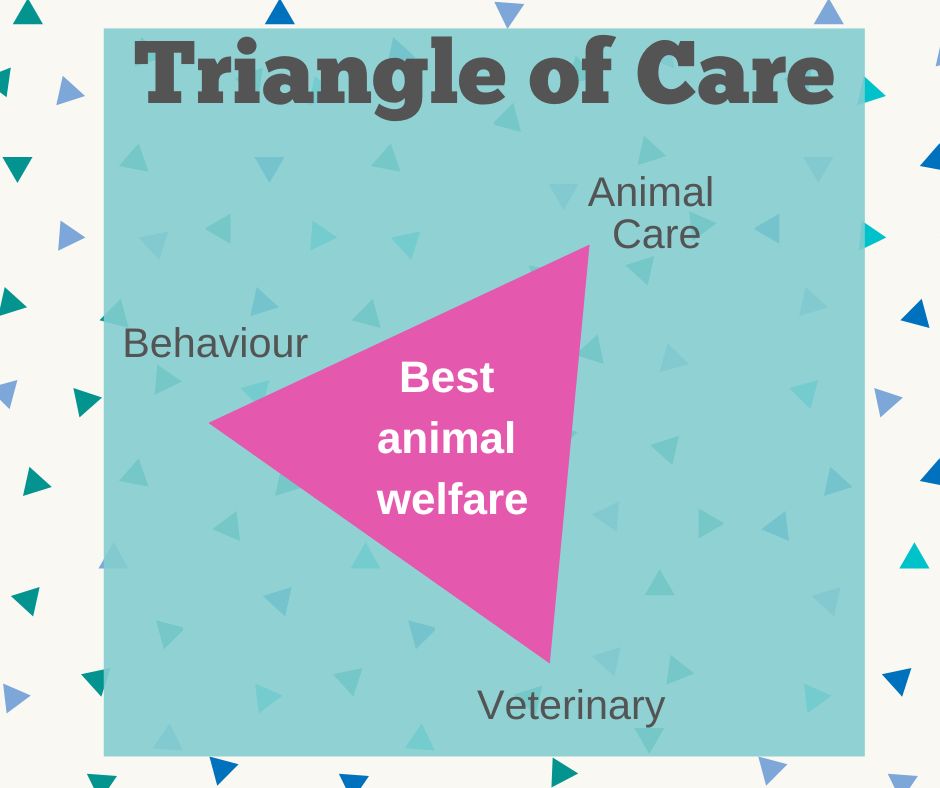 Triangle of Care

Animal Care

Behaviour

Best animal welfare

Veterinary